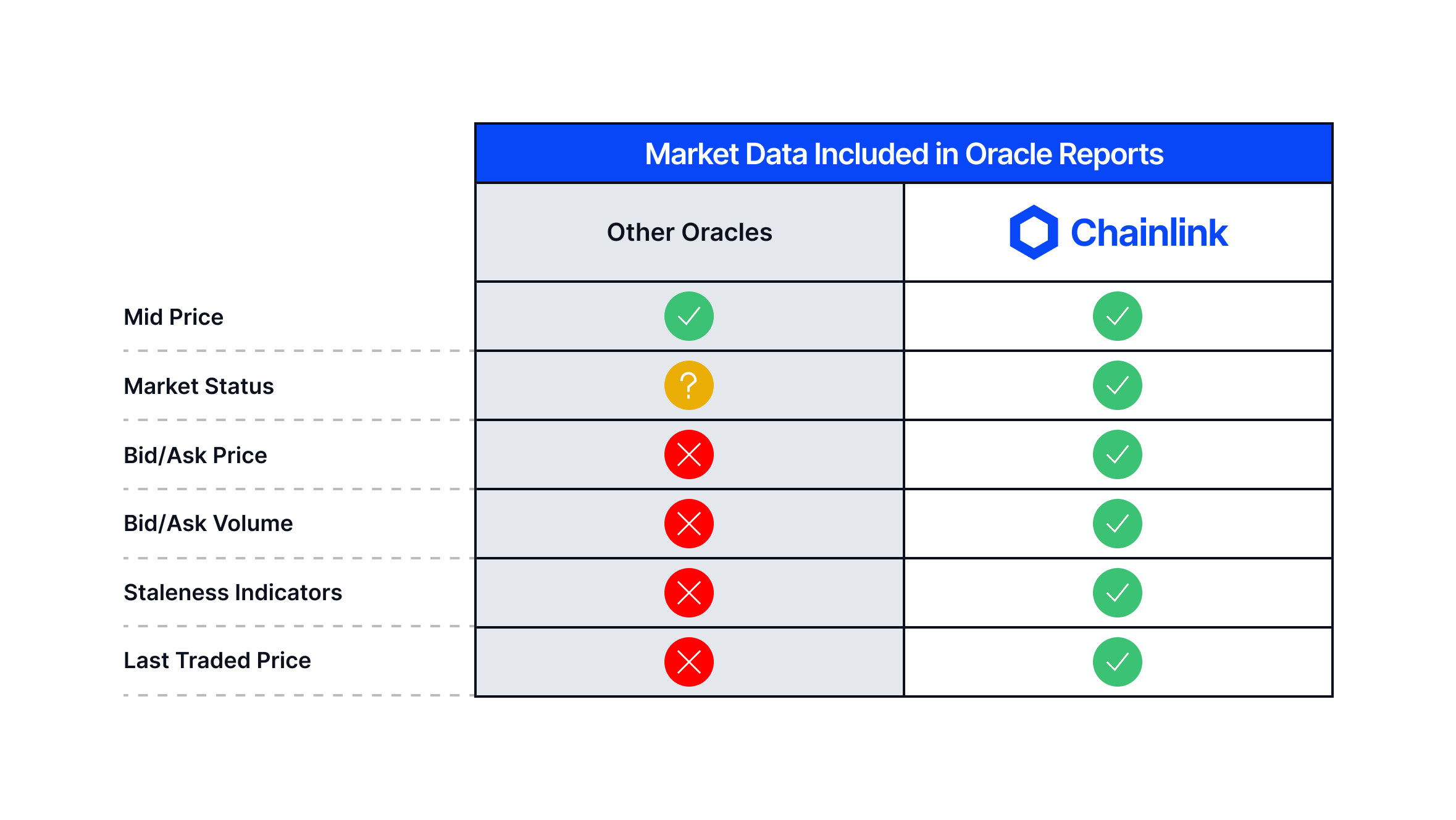 Market Data Included in Oracle Reports

| | Other Oracles | Chainlink |
|---|---|---|
| Mid Price | ✓ | ✓ |
| Market Status | ? | ✓ |
| Bid/Ask Price | ✗ | ✓ |
| Bid/Ask Volume | ✗ | ✓ |
| Staleness Indicators | ✗ | ✓ |
| Last Traded Price | ✗ | ✓ |